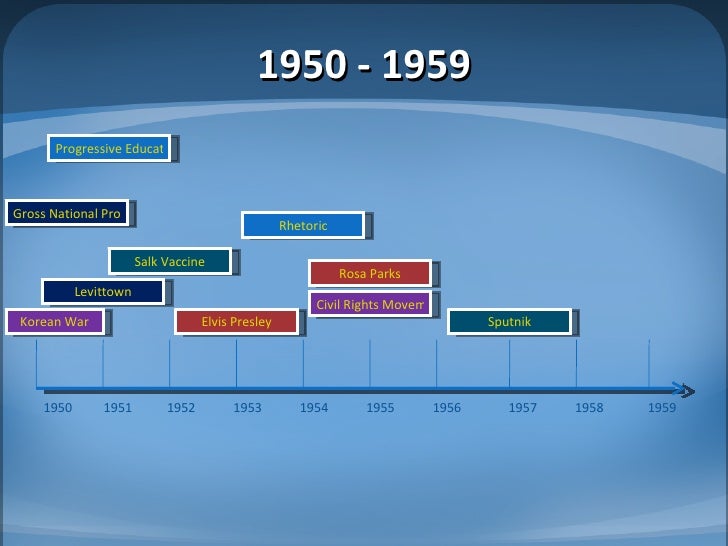 1950 - 1959

Progressive Educat

Gross National Pro

Rhetoric

Salk Vaccine

Rosa Parks

Levittown

Civil Rights Movem

Korean War

Elvis Presley

Sputnik

1950 1951 1952 1953 1954 1955 1956 1957 1958 1959